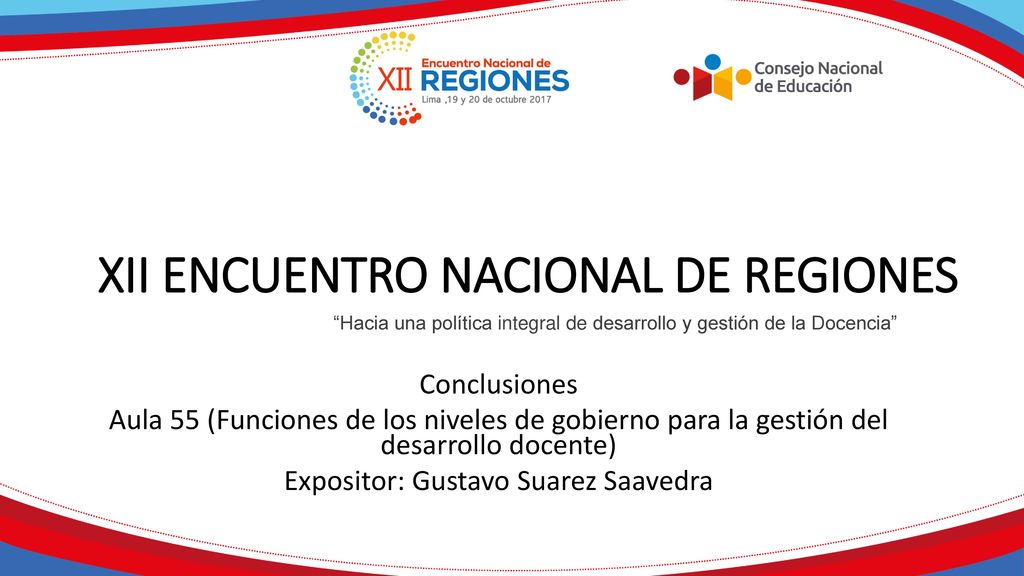 XII Encuentro Nacional de REGIONES
Lima ,19 y 20 de octubre 2017

Consejo Nacional de Educación

XII ENCUENTRO NACIONAL DE REGIONES

“Hacia una política integral de desarrollo y gestión de la Docencia”

Conclusiones
Aula 55 (Funciones de los niveles de gobierno para la gestión del desarrollo docente)
Expositor: Gustavo Suarez Saavedra